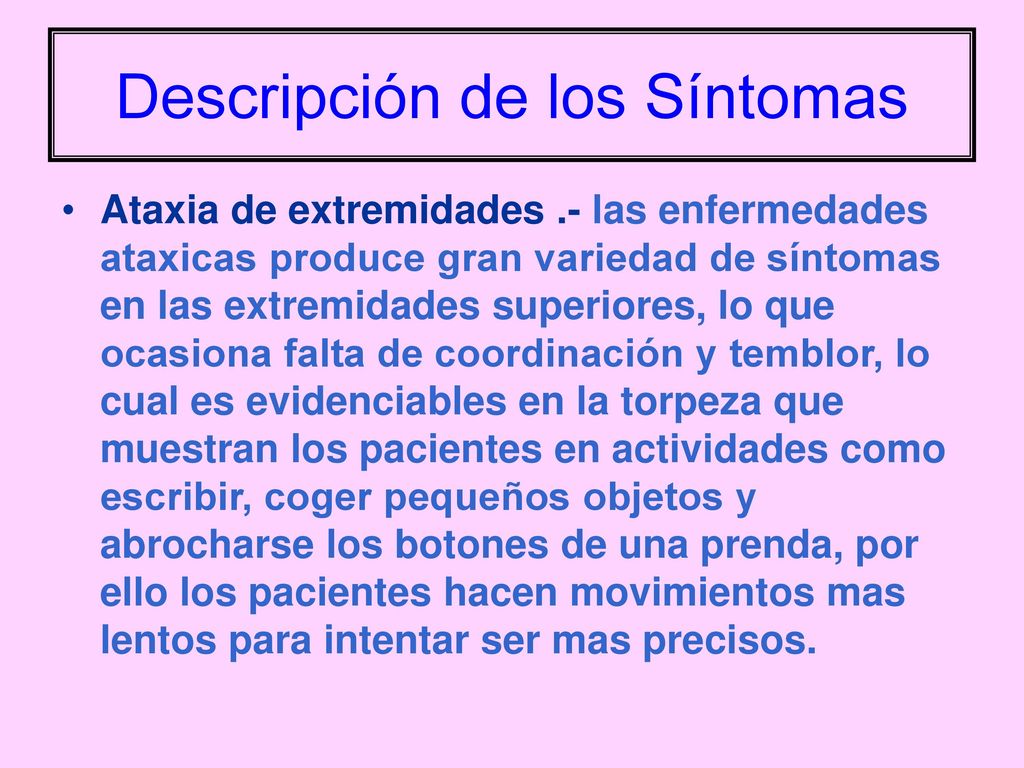 Descripción de los Síntomas

• Ataxia de extremidades .- las enfermedades ataxicas produce gran variedad de síntomas en las extremidades superiores, lo que ocasiona falta de coordinación y temblor, lo cual es evidenciables en la torpeza que muestran los pacientes en actividades como escribir, coger pequeños objetos y abrocharse los botones de una prenda, por ello los pacientes hacen movimientos mas lentos para intentar ser mas precisos.